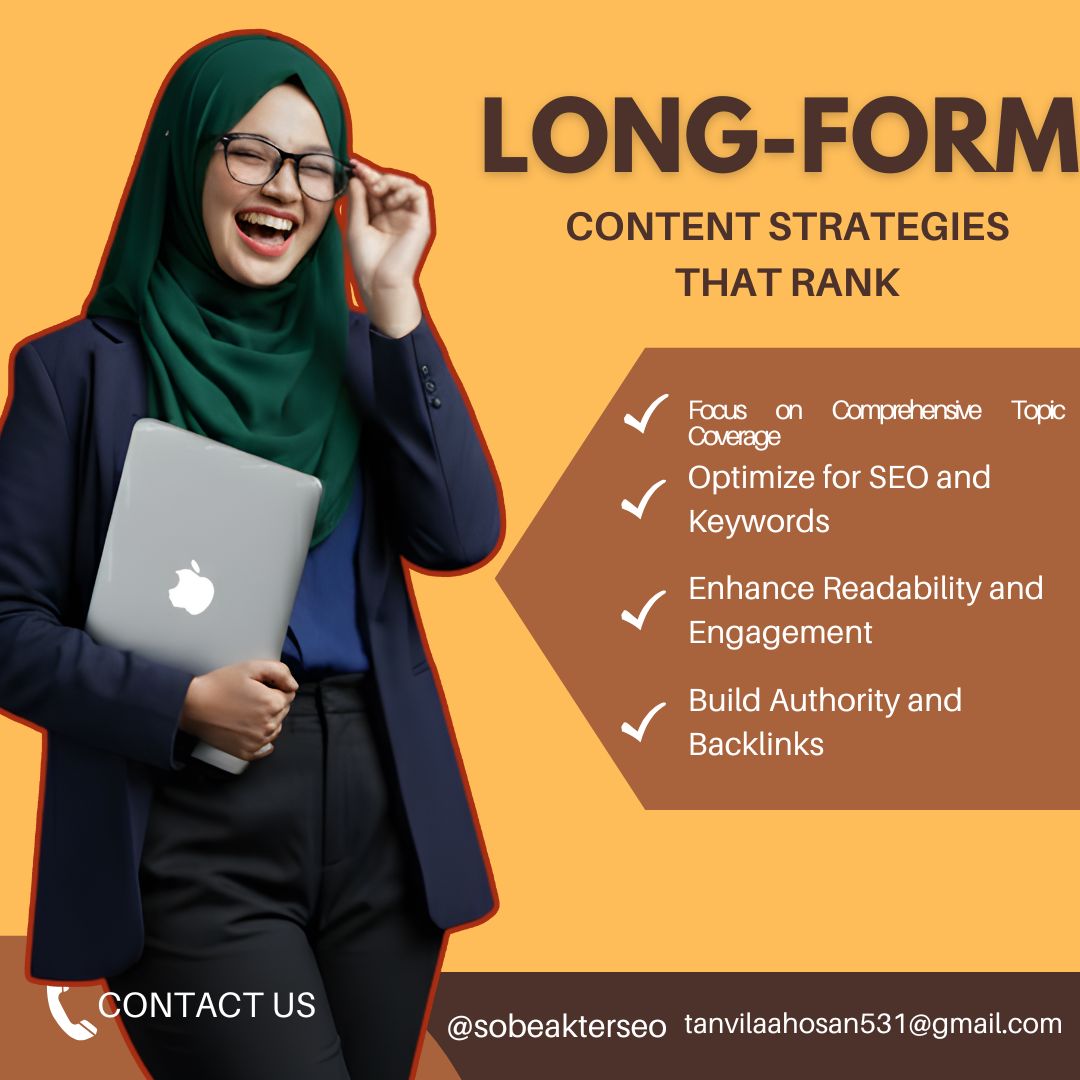 LONG-FORM
CONTENT STRATEGIES THAT RANK

Focus on Comprehensive Topic Coverage

Optimize for SEO and Keywords

Enhance Readability and Engagement

Build Authority and Backlinks

CONTACT US

@sobeakterseo tanvilaahosan531@gmail.com